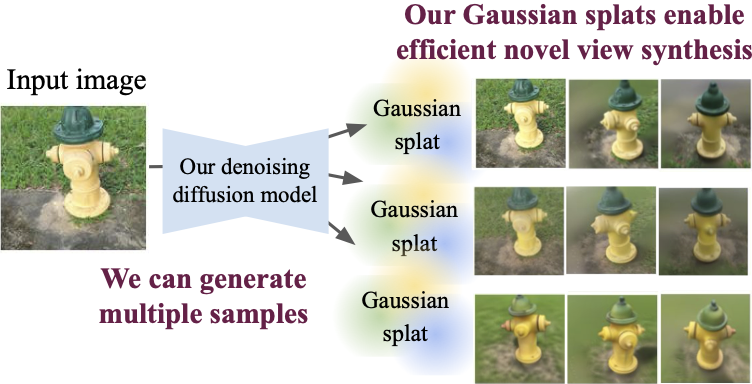 Our Gaussian splats enable efficient novel view synthesis

Input image

Our denoising diffusion model

Gaussian splat

Gaussian splat

Gaussian splat

We can generate multiple samples